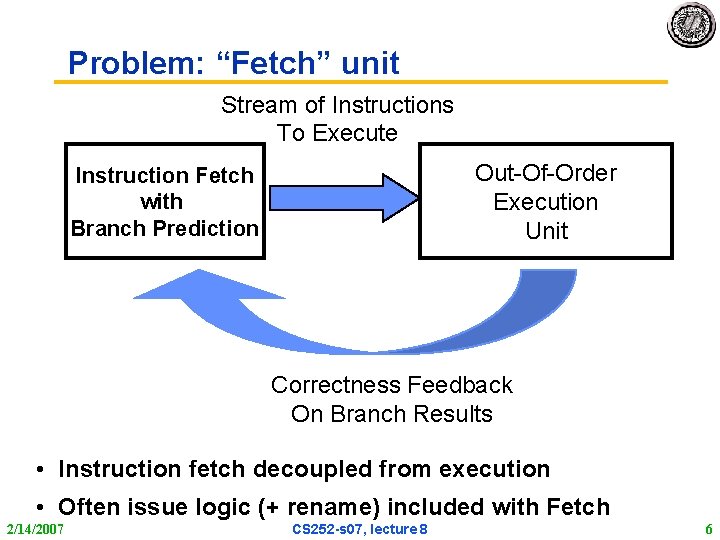 Problem: “Fetch” unit

Stream of Instructions
To Execute

Instruction Fetch
with
Branch Prediction

Out-Of-Order
Execution
Unit

Correctness Feedback
On Branch Results

• Instruction fetch decoupled from execution
• Often issue logic (+ rename) included with Fetch

2/14/2007

CS252-s07, lecture 8

6